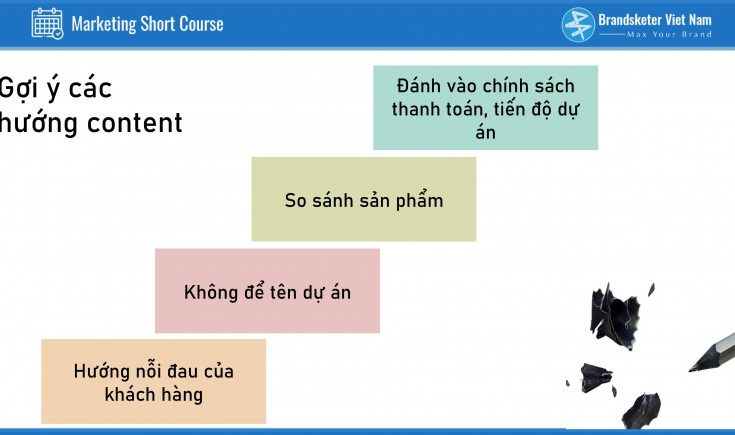 Marketing Short Course

Brandsketer Viet Nam
Max Your Brand

Gợi ý các hướng content

Đánh vào chính sách thanh toán, tiến độ dự án

So sánh sản phẩm

Không để tên dự án

Hướng nỗi đau của khách hàng